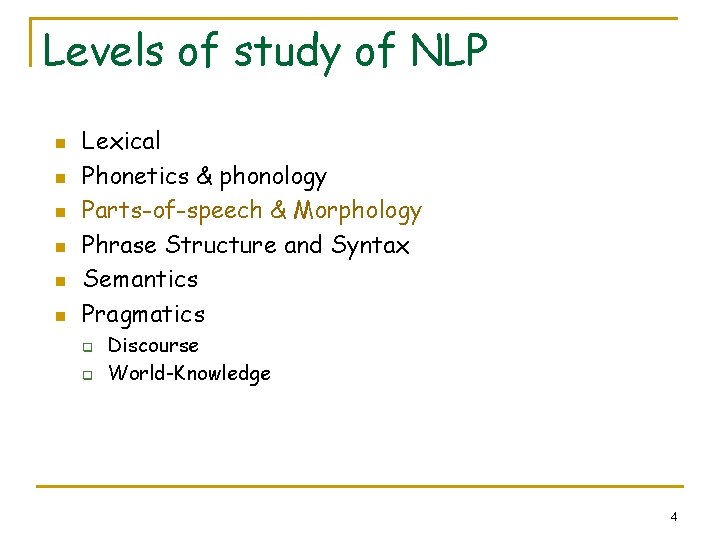 Levels of study of NLP

- Lexical
- Phonetics & phonology
- Parts-of-speech & Morphology
- Phrase Structure and Syntax
- Semantics
- Pragmatics
  - Discourse
  - World-Knowledge

4